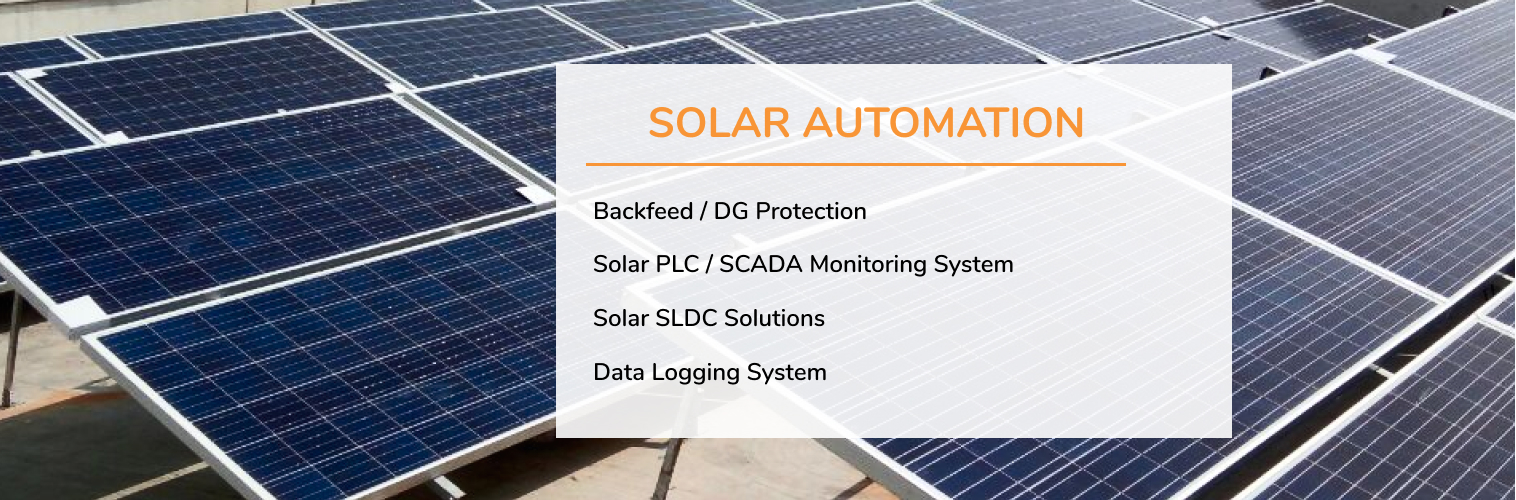 SOLAR AUTOMATION

Backfeed / DG Protection

Solar PLC / SCADA Monitoring System

Solar SLDC Solutions

Data Logging System